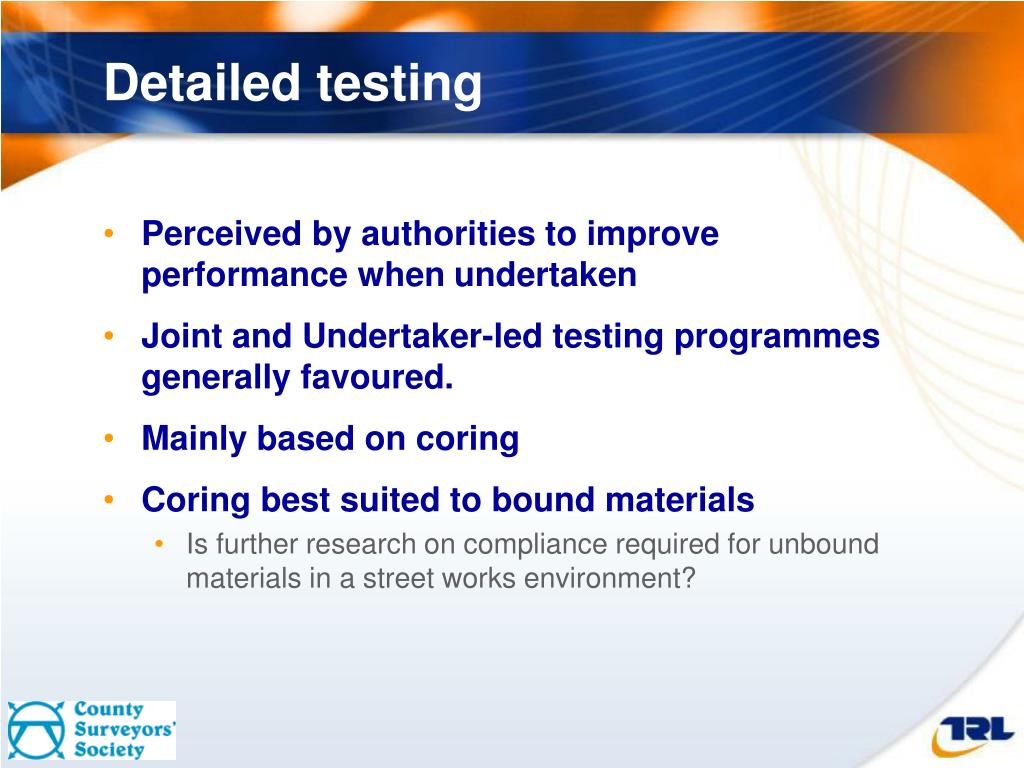 Detailed testing

• Perceived by authorities to improve performance when undertaken

• Joint and Undertaker-led testing programmes generally favoured.

• Mainly based on coring

• Coring best suited to bound materials
  • Is further research on compliance required for unbound materials in a street works environment?

County Surveyors' Society

TRL